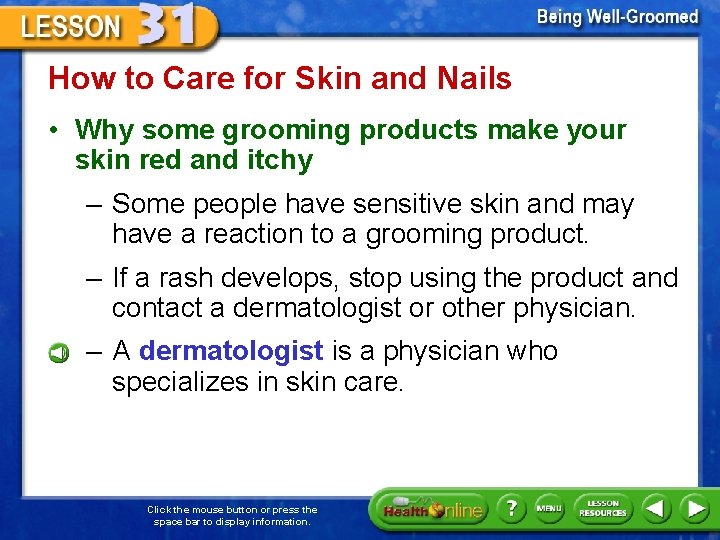 LESSON 31

Being Well-Groomed

How to Care for Skin and Nails

• Why some grooming products make your skin red and itchy

– Some people have sensitive skin and may have a reaction to a grooming product.

– If a rash develops, stop using the product and contact a dermatologist or other physician.

– A dermatologist is a physician who specializes in skin care.

Click the mouse button or press the space bar to display information.

Health Online

?

MENU

LESSON RESOURCES